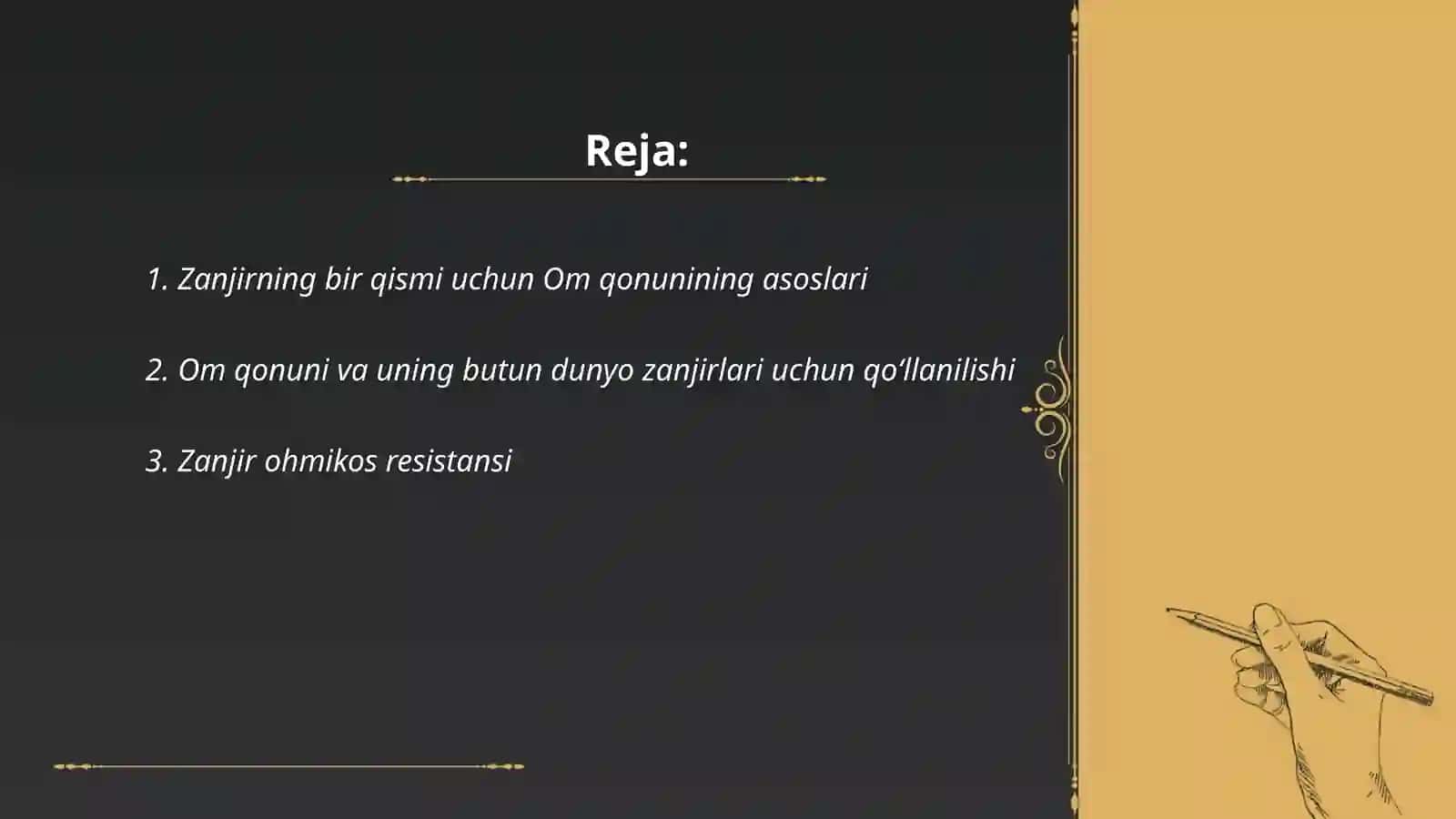 Reja:

1. Zanjirning bir qismi uchun Om qonunining asoslari

2. Om qonuni va uning butun dunyo zanjirlari uchun qo‘llanilishi

3. Zanjir ohmikos resistansi